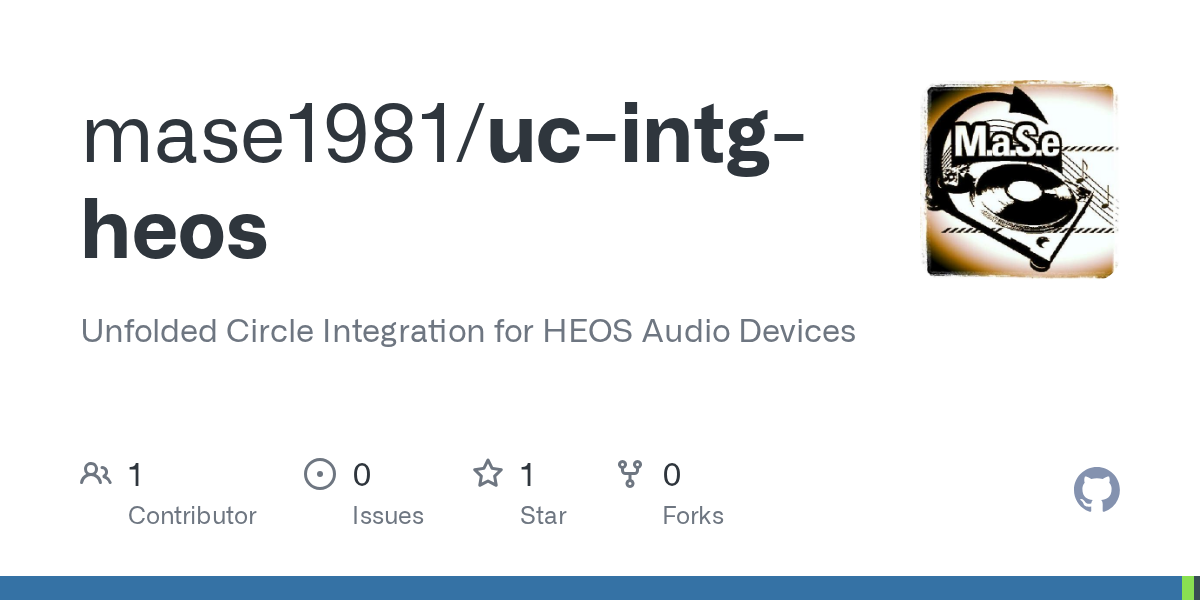 mase1981/uc-intg-heos

M.a.S.e

Unfolded Circle Integration for HEOS Audio Devices

1 Contributor

0 Issues

1 Star

0 Forks